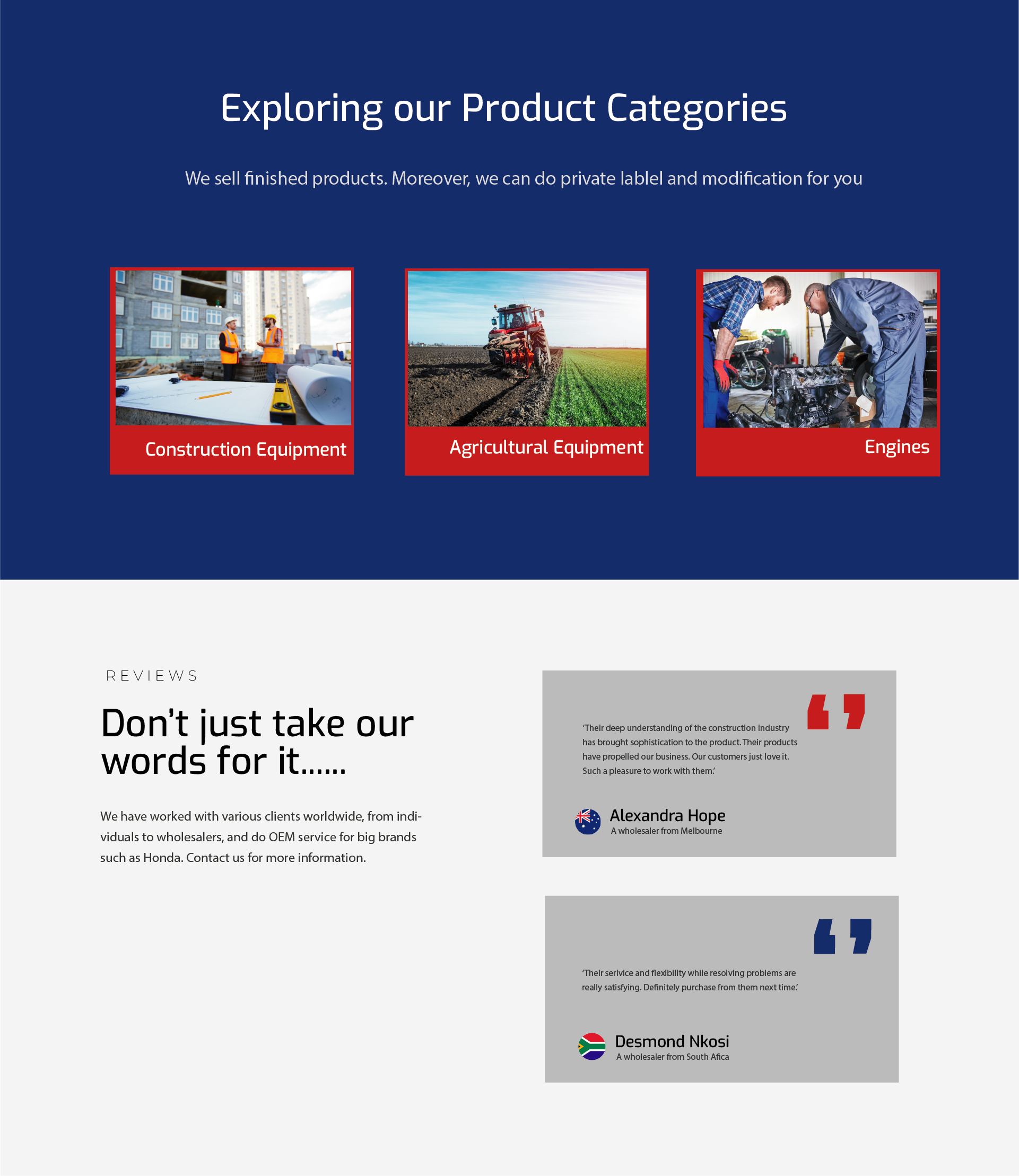 Exploring our Product Categories

We sell finished products. Moreover, we can do private lablel and modification for you

Construction Equipment

Agricultural Equipment

Engines

REVIEWS

Don't just take our words for it......

We have worked with various clients worldwide, from individuals to wholesalers, and do OEM service for big brands such as Honda. Contact us for more information.

'Their deep understanding of the construction industry has brought sophistication to the product. Their products have propelled our business. Our customers just love it. Such a pleasure to work with them.'

Alexandra Hope
A wholesaler from Melbourne

'Their serivice and flexibility while resolving problems are really satisfying. Definitely purchase from them next time.'

Desmond Nkosi
A wholesaler from South Afica